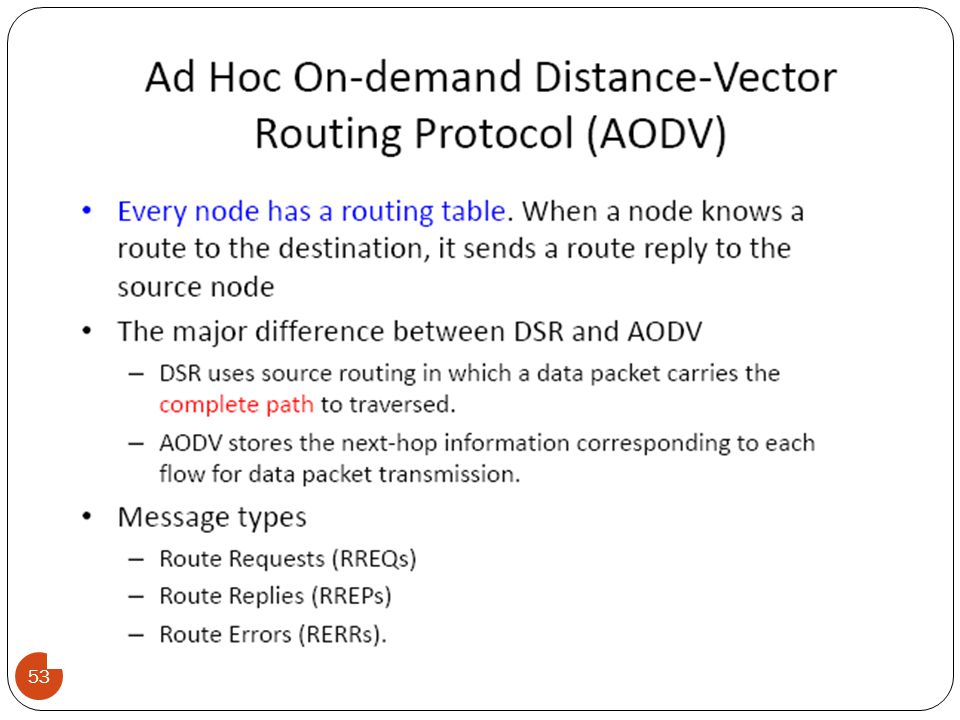 Ad Hoc On-demand Distance-Vector Routing Protocol (AODV)

• Every node has a routing table. When a node knows a route to the destination, it sends a route reply to the source node

• The major difference between DSR and AODV

– DSR uses source routing in which a data packet carries the complete path to traversed.

– AODV stores the next-hop information corresponding to each flow for data packet transmission.

• Message types

– Route Requests (RREQs)

– Route Replies (RREPs)

– Route Errors (RERRs).

53